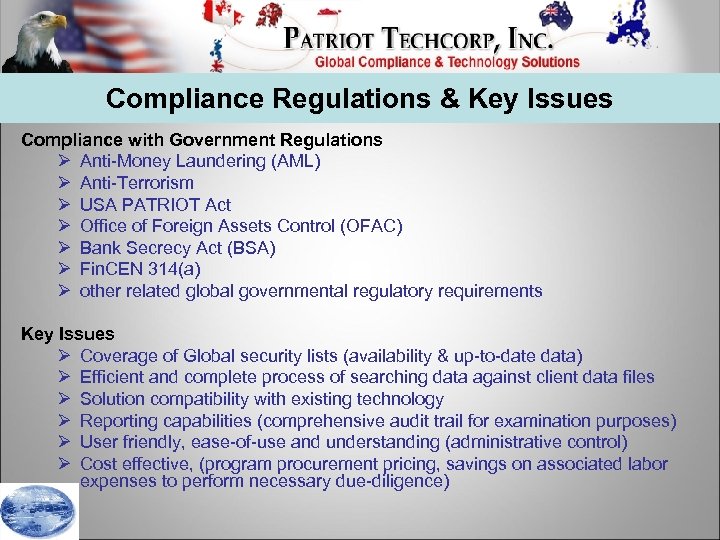 PATRIOT TECHCORP, INC.
Global Compliance & Technology Solutions

Compliance Regulations & Key Issues

Compliance with Government Regulations
➢ Anti-Money Laundering (AML)
➢ Anti-Terrorism
➢ USA PATRIOT Act
➢ Office of Foreign Assets Control (OFAC)
➢ Bank Secrecy Act (BSA)
➢ FinCEN 314(a)
➢ other related global governmental regulatory requirements

Key Issues
➢ Coverage of Global security lists (availability & up-to-date data)
➢ Efficient and complete process of searching data against client data files
➢ Solution compatibility with existing technology
➢ Reporting capabilities (comprehensive audit trail for examination purposes)
➢ User friendly, ease-of-use and understanding (administrative control)
➢ Cost effective, (program procurement pricing, savings on associated labor expenses to perform necessary due-diligence)